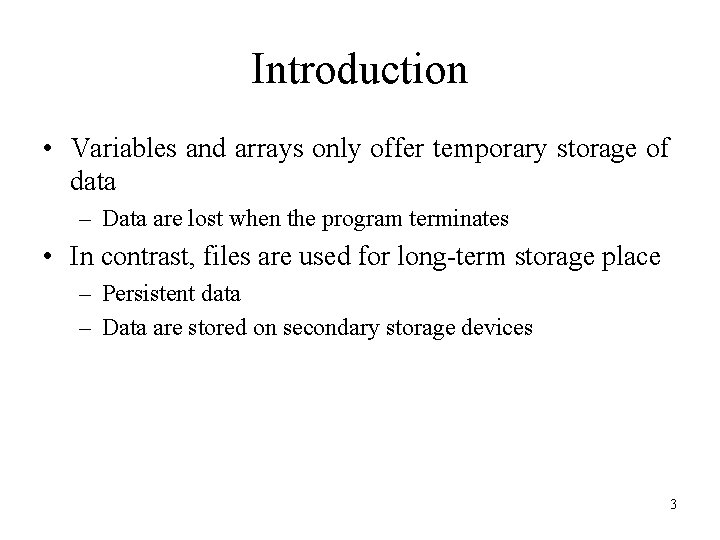 Introduction

• Variables and arrays only offer temporary storage of data
– Data are lost when the program terminates

• In contrast, files are used for long-term storage place
– Persistent data
– Data are stored on secondary storage devices

3